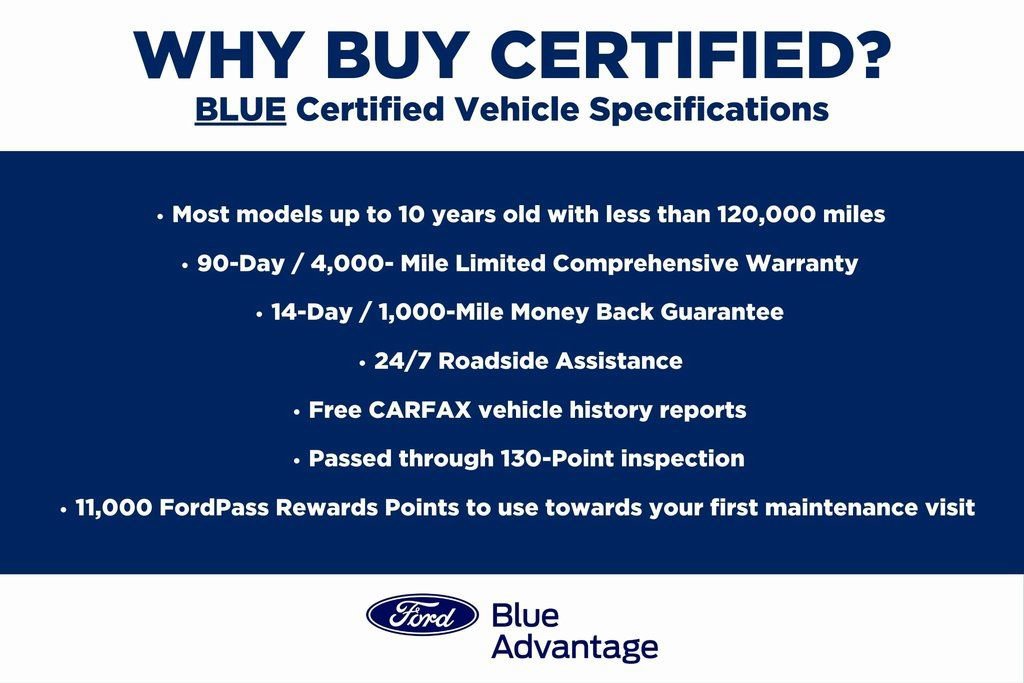 WHY BUY CERTIFIED?
BLUE Certified Vehicle Specifications

• Most models up to 10 years old with less than 120,000 miles

• 90-Day / 4,000- Mile Limited Comprehensive Warranty

• 14-Day / 1,000-Mile Money Back Guarantee

• 24/7 Roadside Assistance

• Free CARFAX vehicle history reports

• Passed through 130-Point inspection

• 11,000 FordPass Rewards Points to use towards your first maintenance visit

Ford Blue Advantage